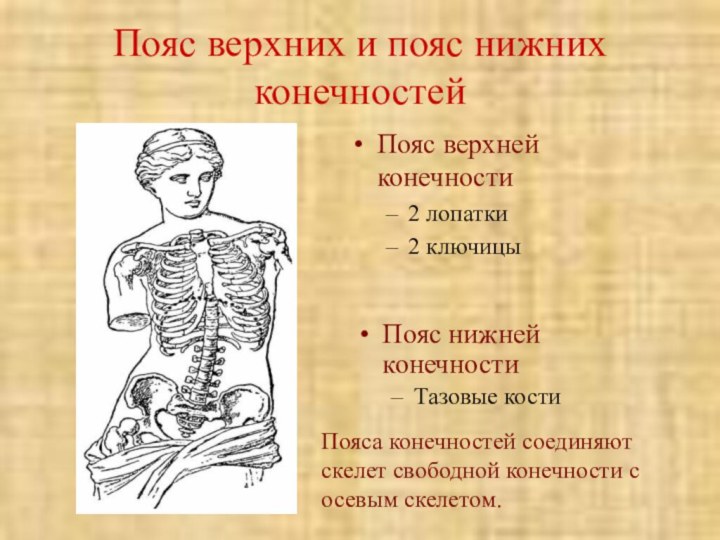 Пояс верхних и пояс нижних конечностей

• Пояс верхней конечности
– 2 лопатки
– 2 ключицы

• Пояс нижней конечности
– Тазовые кости

Пояса конечностей соединяют скелет свободной конечности с осевым скелетом.